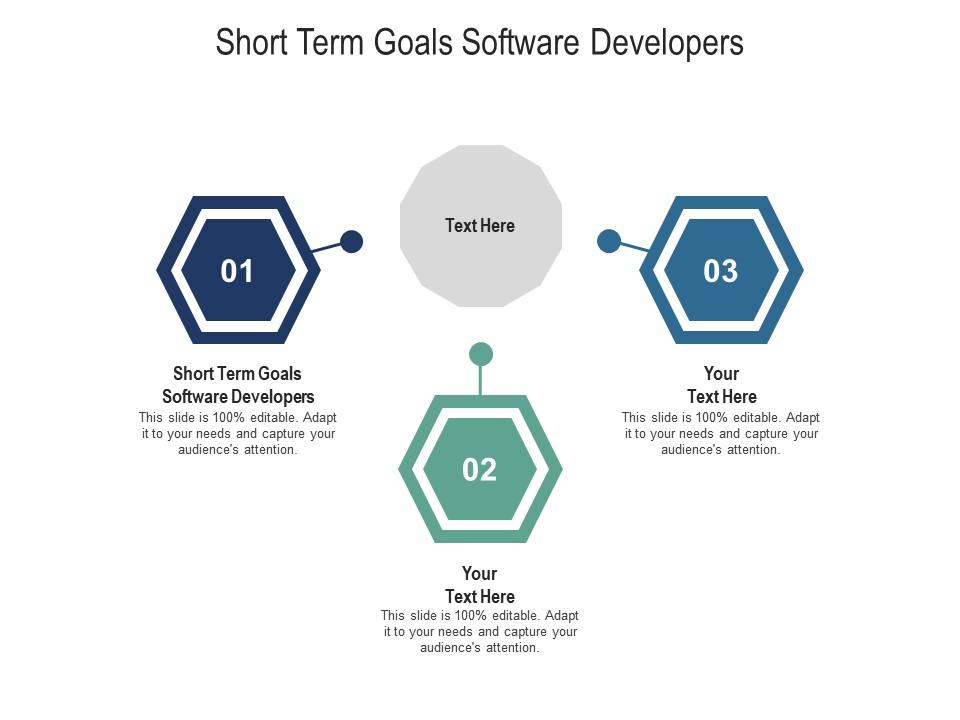 Short Term Goals Software Developers

Text Here

01

Short Term Goals Software Developers
This slide is 100% editable. Adapt it to your needs and capture your audience's attention.

02

Your Text Here
This slide is 100% editable. Adapt it to your needs and capture your audience's attention.

03

Your Text Here
This slide is 100% editable. Adapt it to your needs and capture your audience's attention.